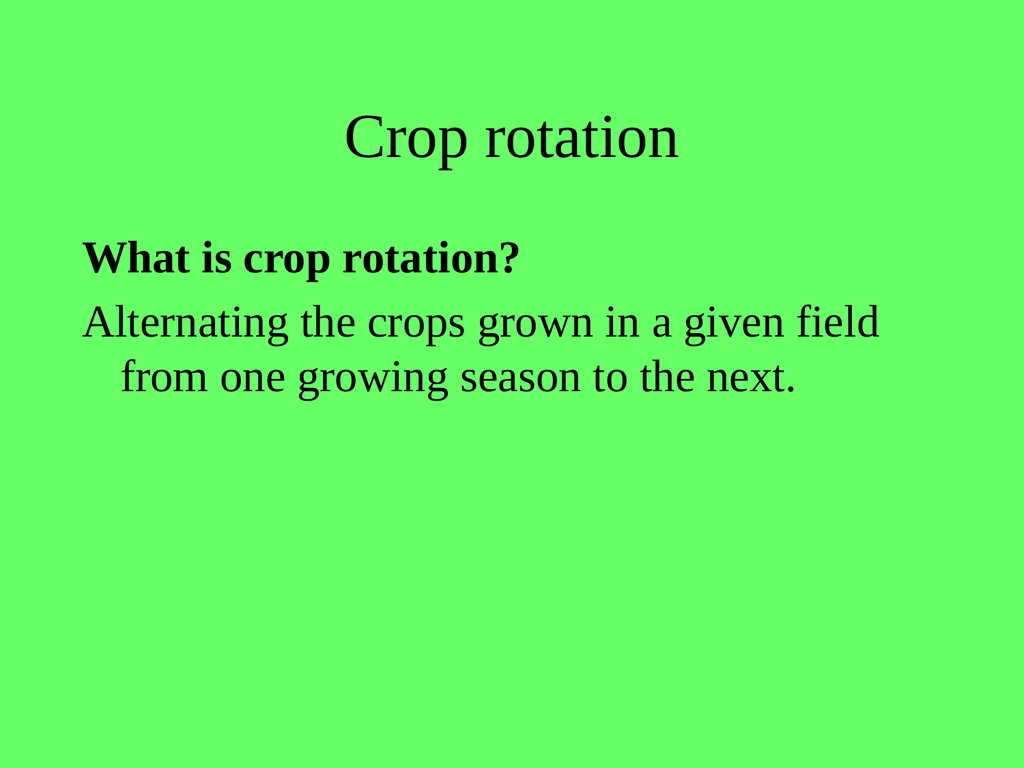 Crop rotation

What is crop rotation?

Alternating the crops grown in a given field from one growing season to the next.